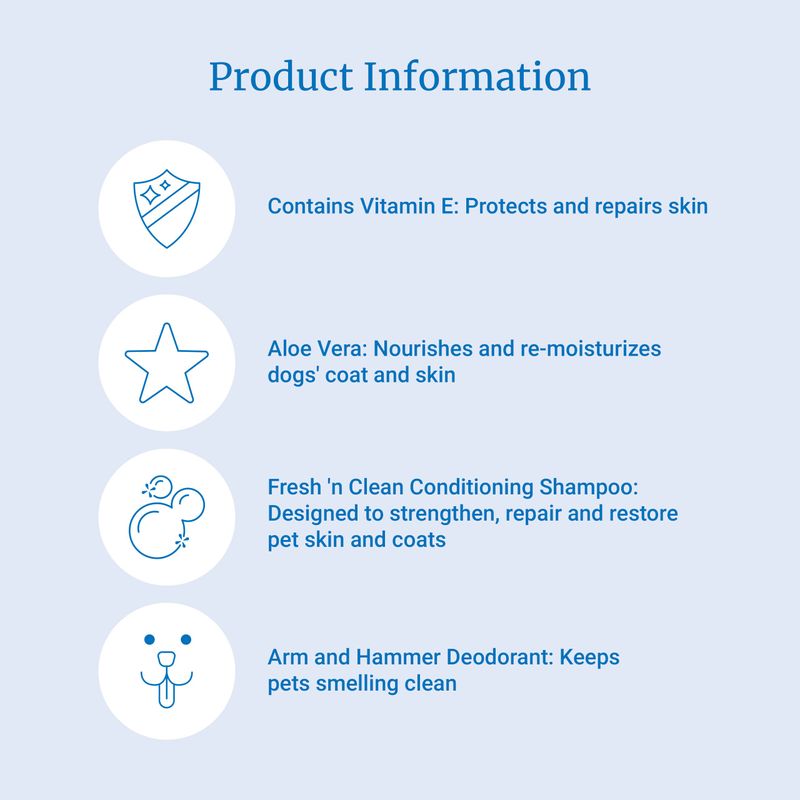 Product Information

Contains Vitamin E: Protects and repairs skin

Aloe Vera: Nourishes and re-moisturizes dogs' coat and skin

Fresh 'n Clean Conditioning Shampoo: Designed to strengthen, repair and restore pet skin and coats

Arm and Hammer Deodorant: Keeps pets smelling clean